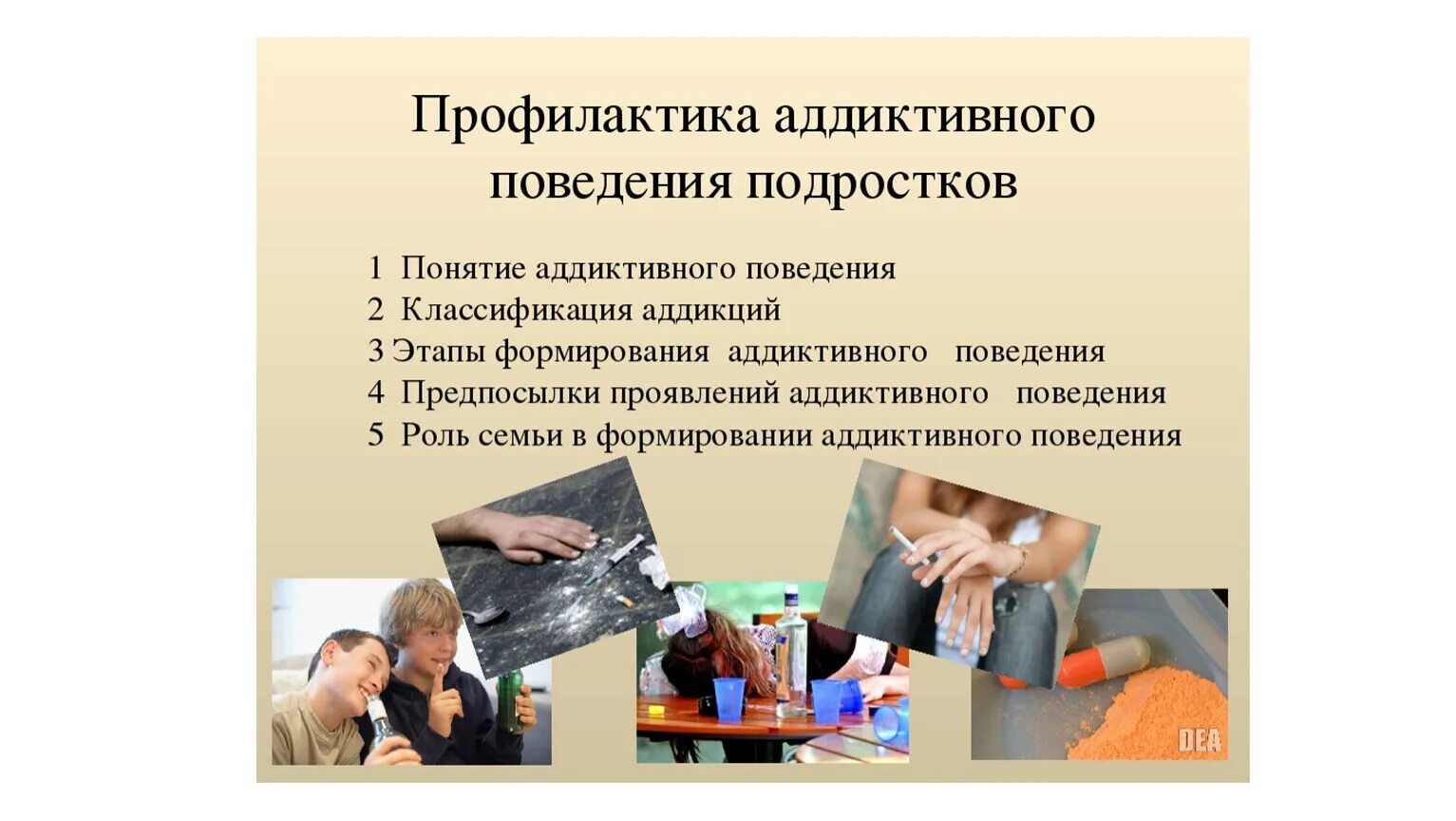 Профилактика аддиктивного поведения подростков

1 Понятие аддиктивного поведения
2 Классификация аддикций
3 Этапы формирования аддиктивного поведения
4 Предпосылки проявлений аддиктивного поведения
5 Роль семьи в формировании аддиктивного поведения

DEA